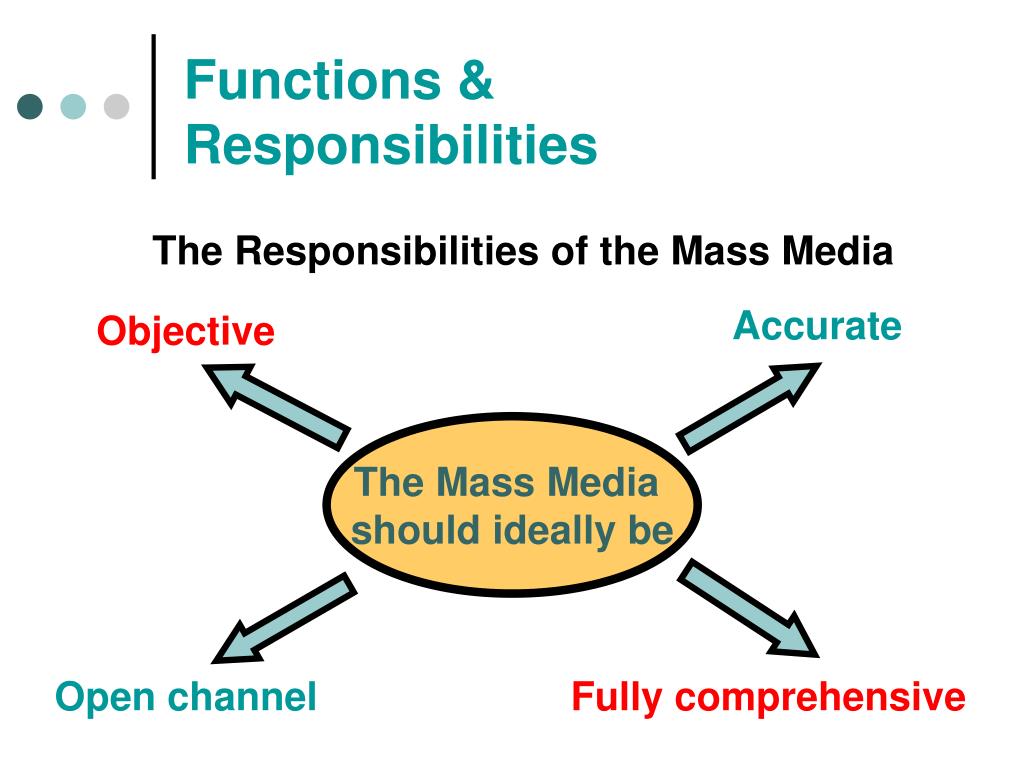 Functions & Responsibilities

The Responsibilities of the Mass Media

Objective

Accurate

The Mass Media should ideally be

Open channel

Fully comprehensive